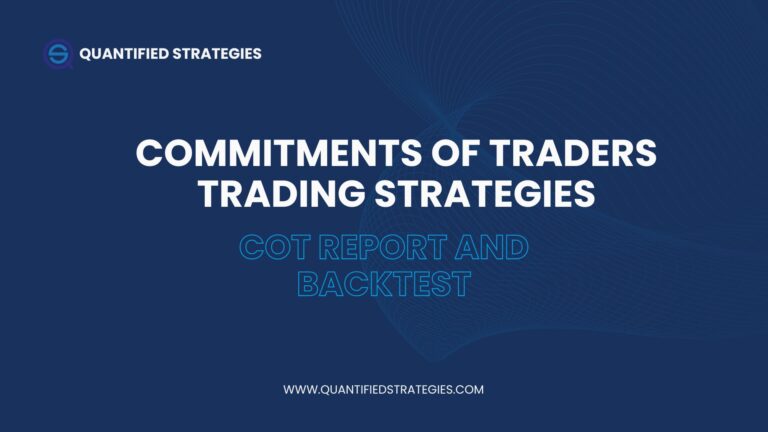 QUANTIFIED STRATEGIES

COMMITMENTS OF TRADERS TRADING STRATEGIES

COT REPORT AND BACKTEST

WWW.QUANTIFIEDSTRATEGIES.COM